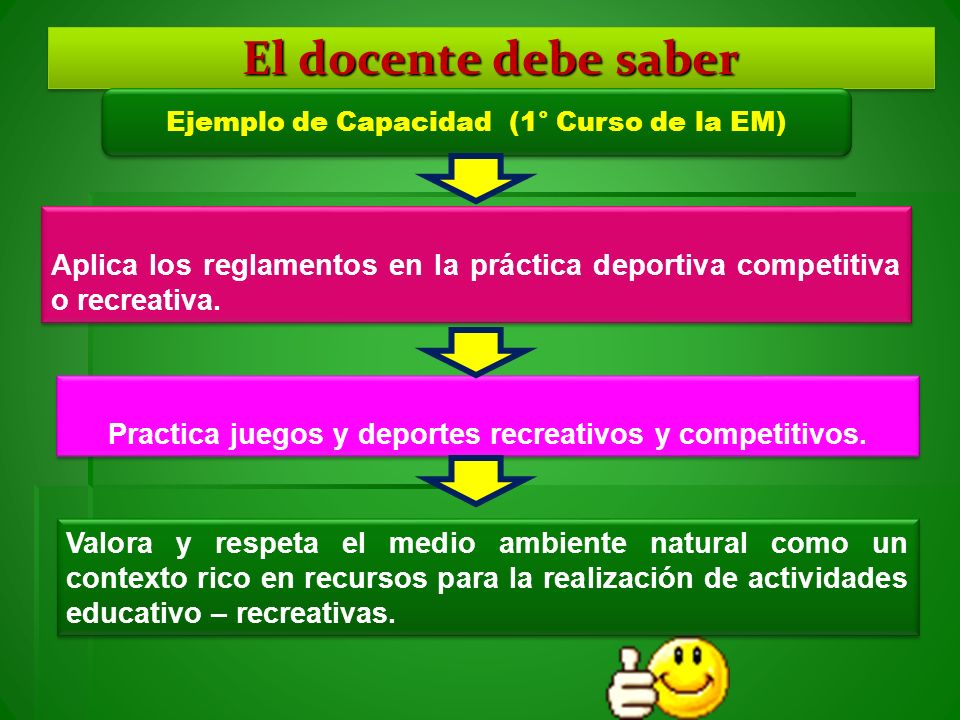 El docente debe saber

Ejemplo de Capacidad (1° Curso de la EM)

Aplica los reglamentos en la práctica deportiva competitiva o recreativa.

Practica juegos y deportes recreativos y competitivos.

Valora y respeta el medio ambiente natural como un contexto rico en recursos para la realización de actividades educativo – recreativas.